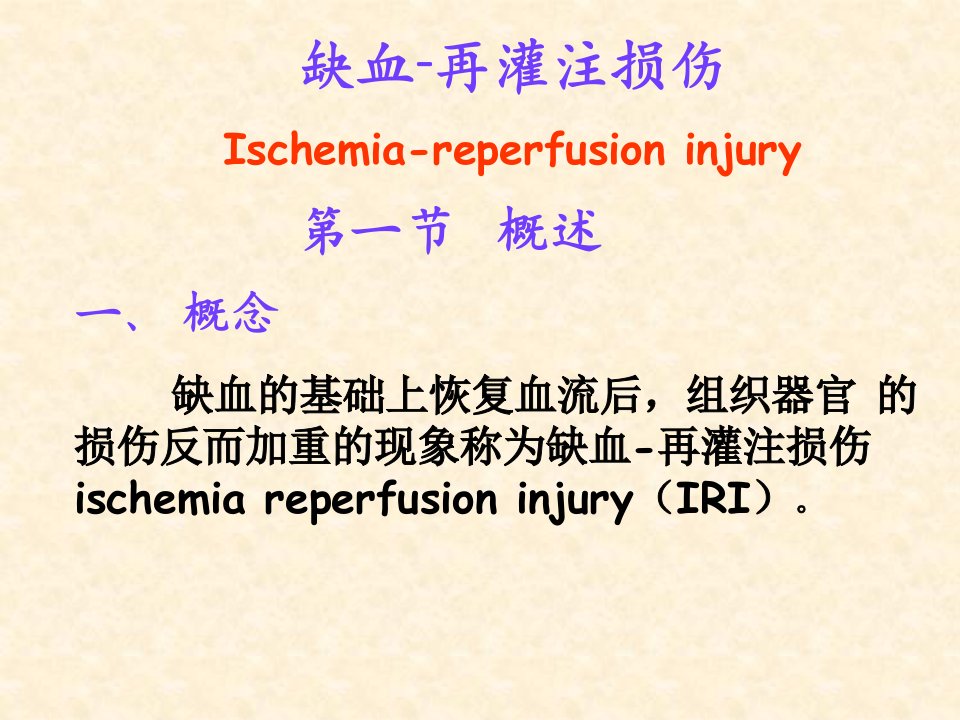 缺血-再灌注损伤

Ischemia-reperfusion injury

第一节 概述

一、 概念

缺血的基础上恢复血流后，组织器官 的损伤反而加重的现象称为缺血-再灌注损伤 ischemia reperfusion injury（IRI）。